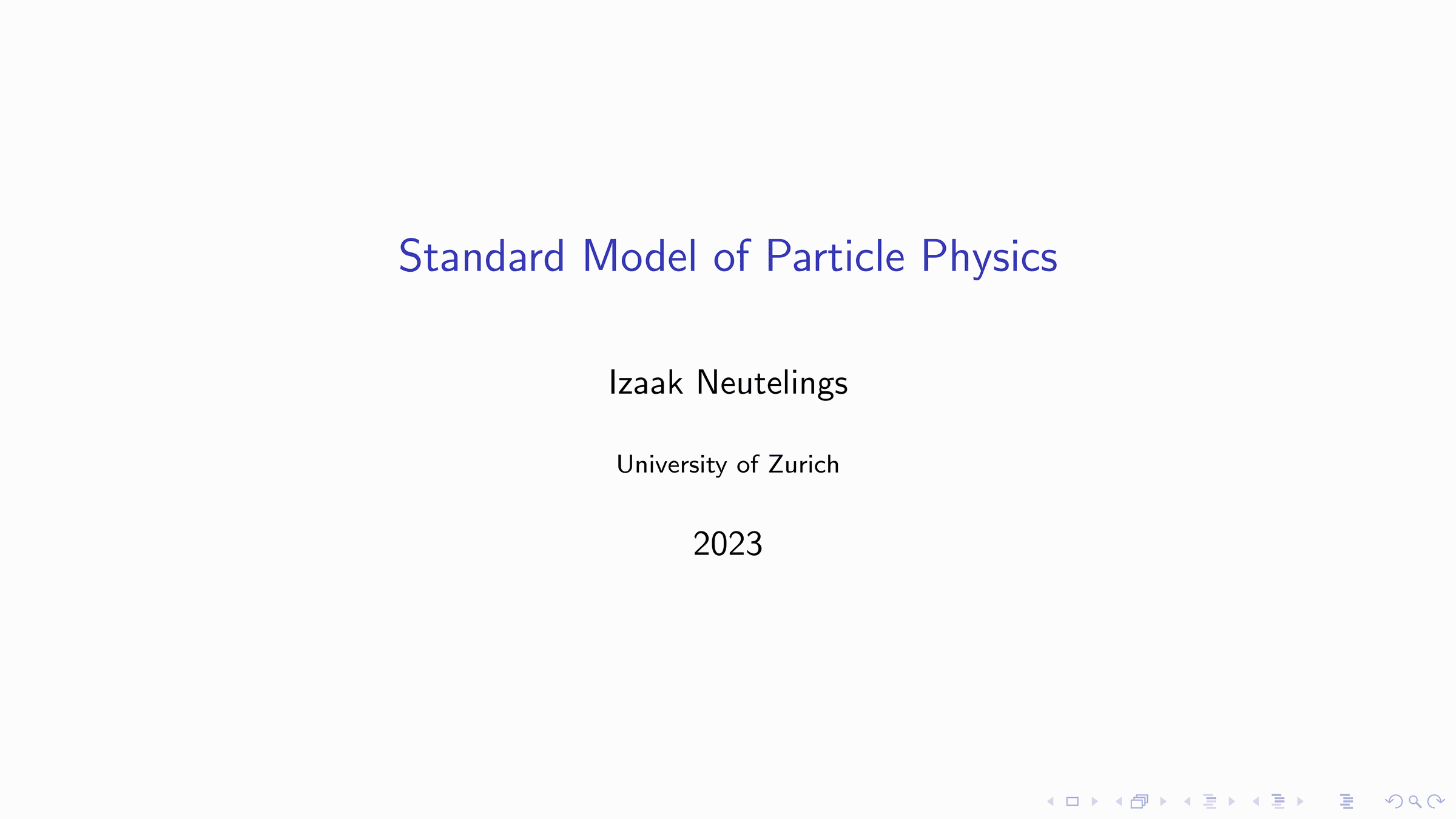 Standard Model of Particle Physics

Izaak Neutelings

University of Zurich

2023